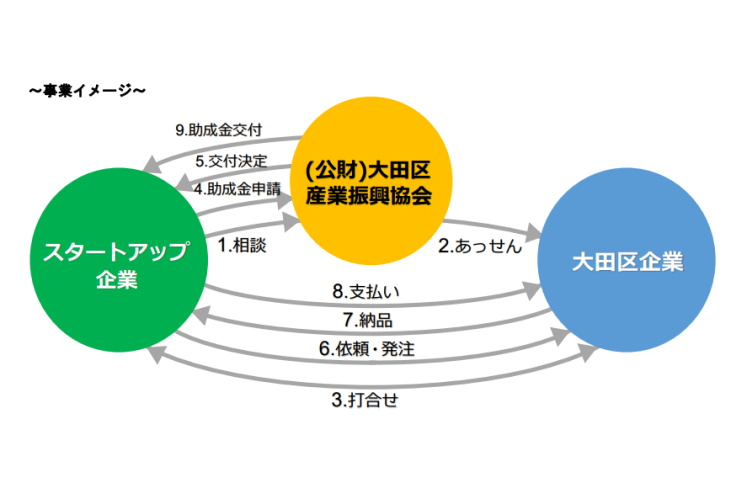 ~事業イメージ~

9.助成金交付

5.交付決定

4.助成金申請

(公財)大田区産業振興協会

スタートアップ企業

1.相談

2.あっせん

大田区企業

8.支払い

7.納品

6.依頼・発注

3.打合せ